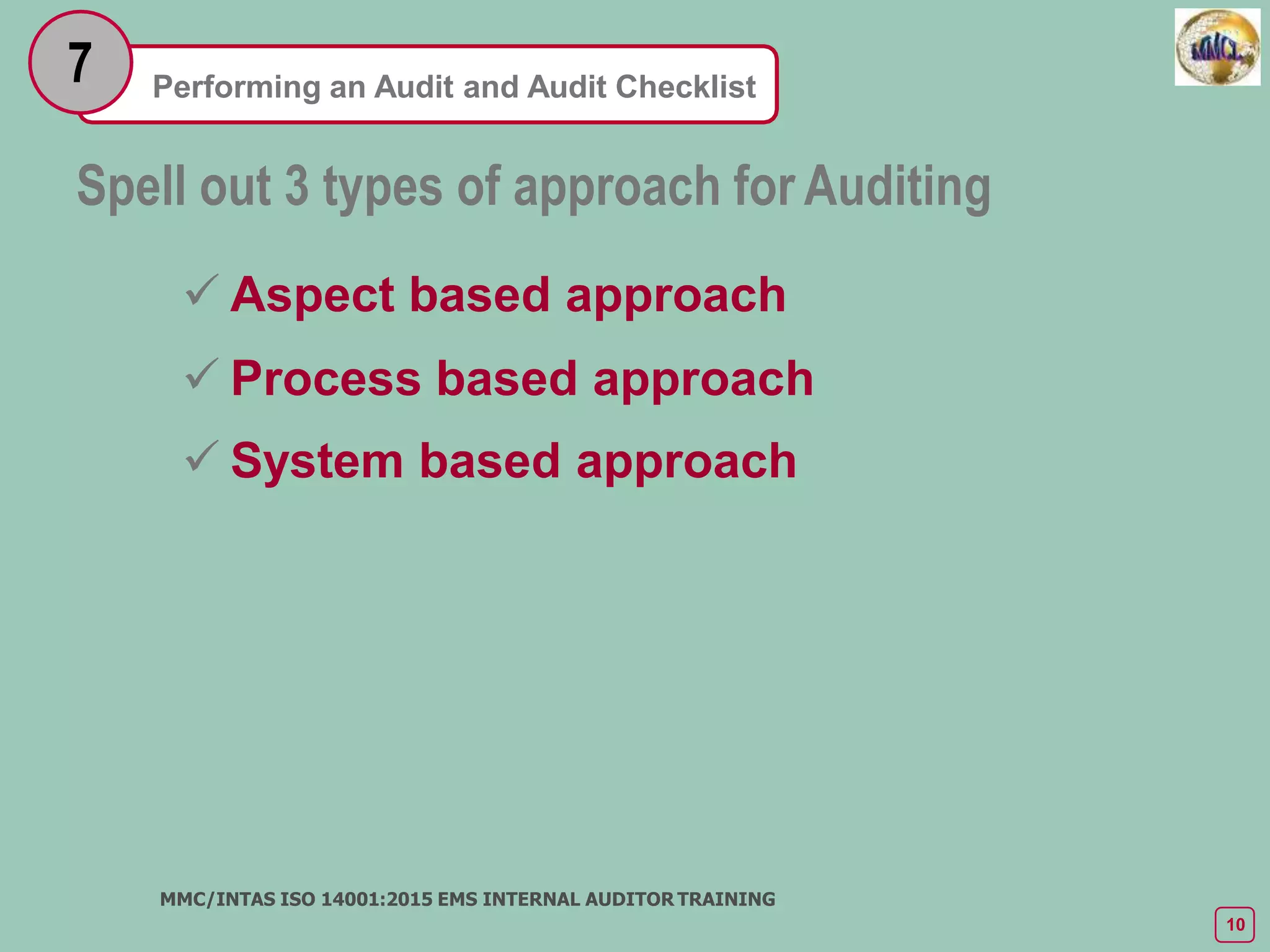 7

Performing an Audit and Audit Checklist

MMCL

Spell out 3 types of approach for Auditing

✓ Aspect based approach

✓ Process based approach

✓ System based approach

MMC/INTAS ISO 14001:2015 EMS INTERNAL AUDITOR TRAINING

10